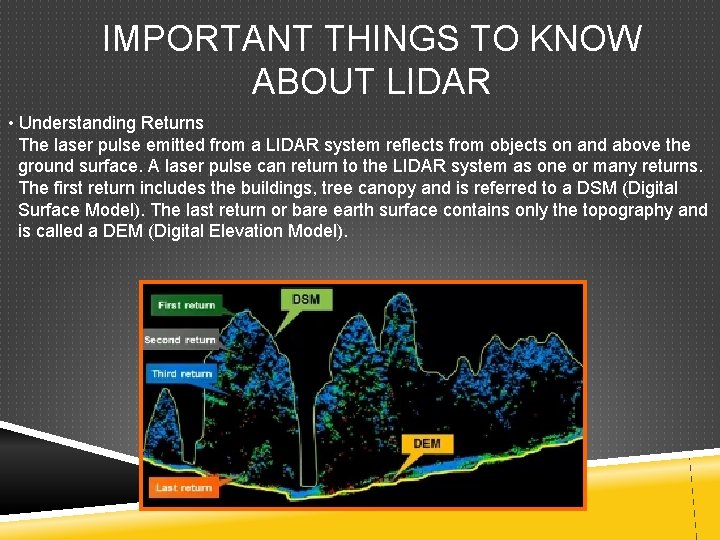 IMPORTANT THINGS TO KNOW ABOUT LIDAR

• Understanding Returns
The laser pulse emitted from a LIDAR system reflects from objects on and above the ground surface. A laser pulse can return to the LIDAR system as one or many returns. The first return includes the buildings, tree canopy and is referred to a DSM (Digital Surface Model). The last return or bare earth surface contains only the topography and is called a DEM (Digital Elevation Model).

First return
DSM
Second return
Third return
DEM
Last return